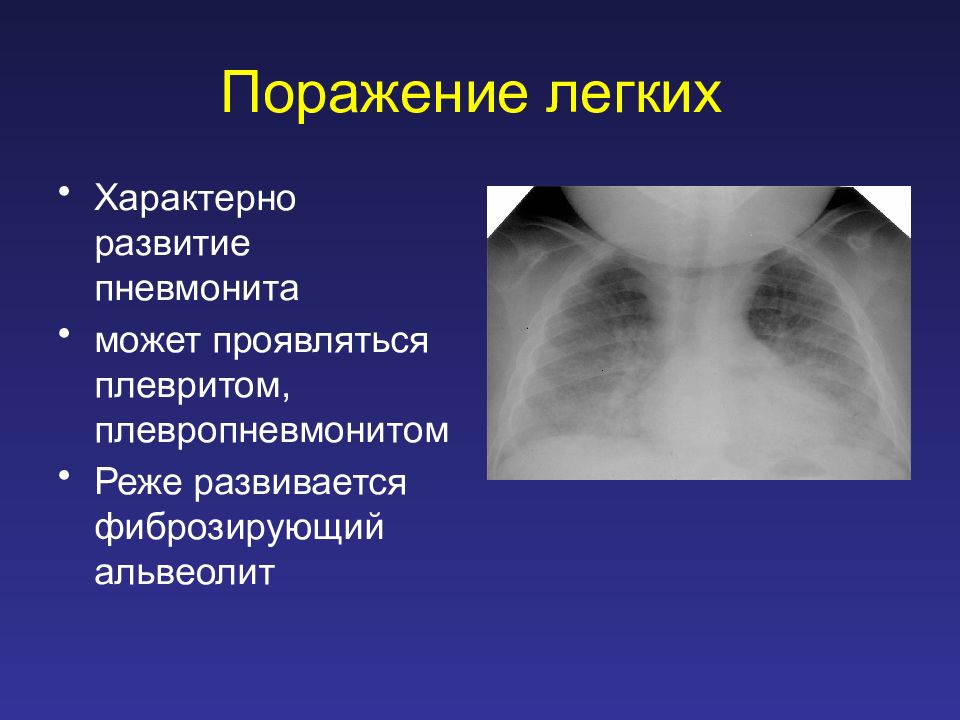 Поражение легких

• Характерно развитие пневмонита
• может проявляться плевритом, плевропневмонитом
• Реже развивается фиброзирующий альвеолит